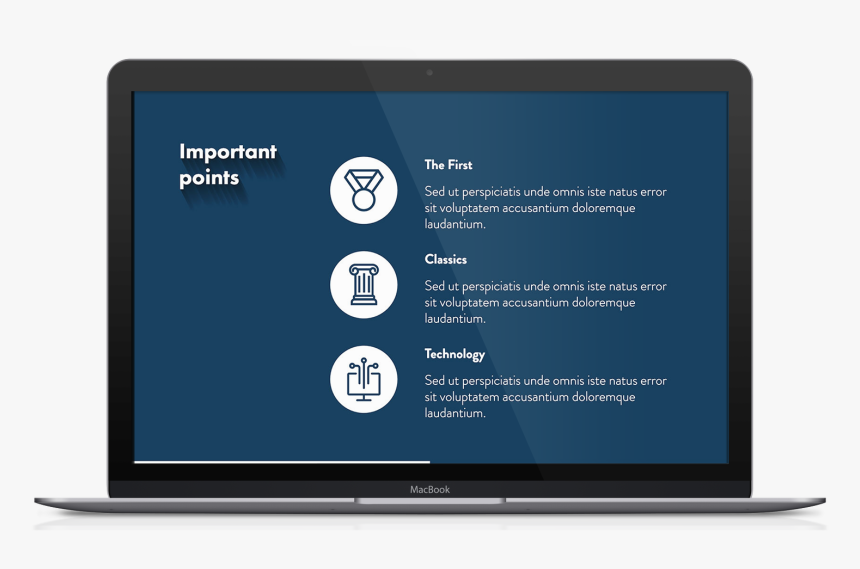 Important points

The First

Sed ut perspiciatis unde omnis iste natus error sit voluptatem accusantium doloremque laudantium.

Classics

Sed ut perspiciatis unde omnis iste natus error sit voluptatem accusantium doloremque laudantium.

Technology

Sed ut perspiciatis unde omnis iste natus error sit voluptatem accusantium doloremque laudantium.

MacBook